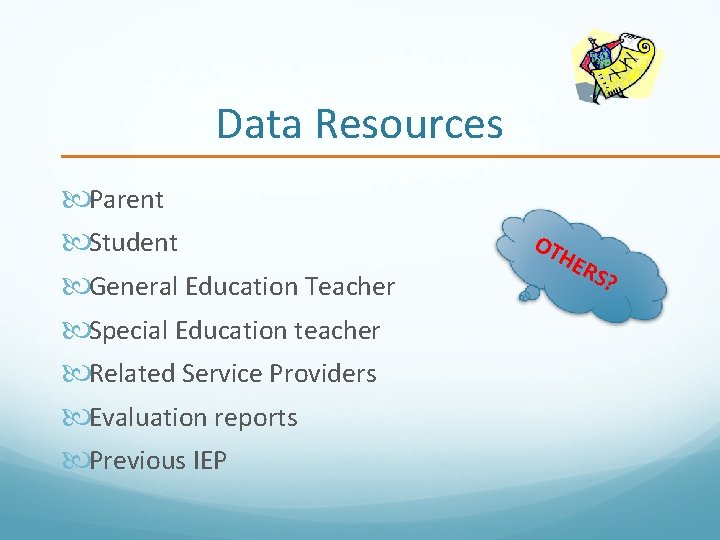 Data Resources

Parent

Student

General Education Teacher

Special Education teacher

Related Service Providers

Evaluation reports

Previous IEP

OTHERS?